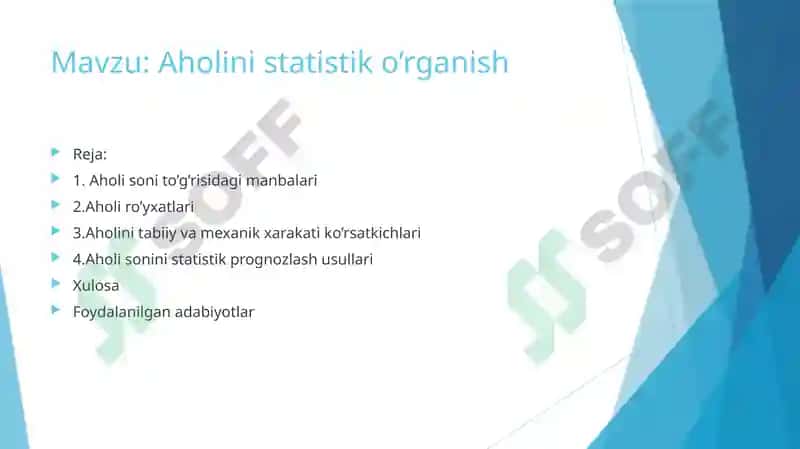 Mavzu: Aholini statistik o’rganish

Reja:

1. Aholi soni to’g’risidagi manbalari

2.Aholi ro’yxatlari

3.Aholini tabiiy va mexanik xarakati ko’rsatkichlari

4.Aholi sonini statistik prognozlash usullari

Xulosa

Foydalanilgan adabiyotlar

SOFF

SOFF